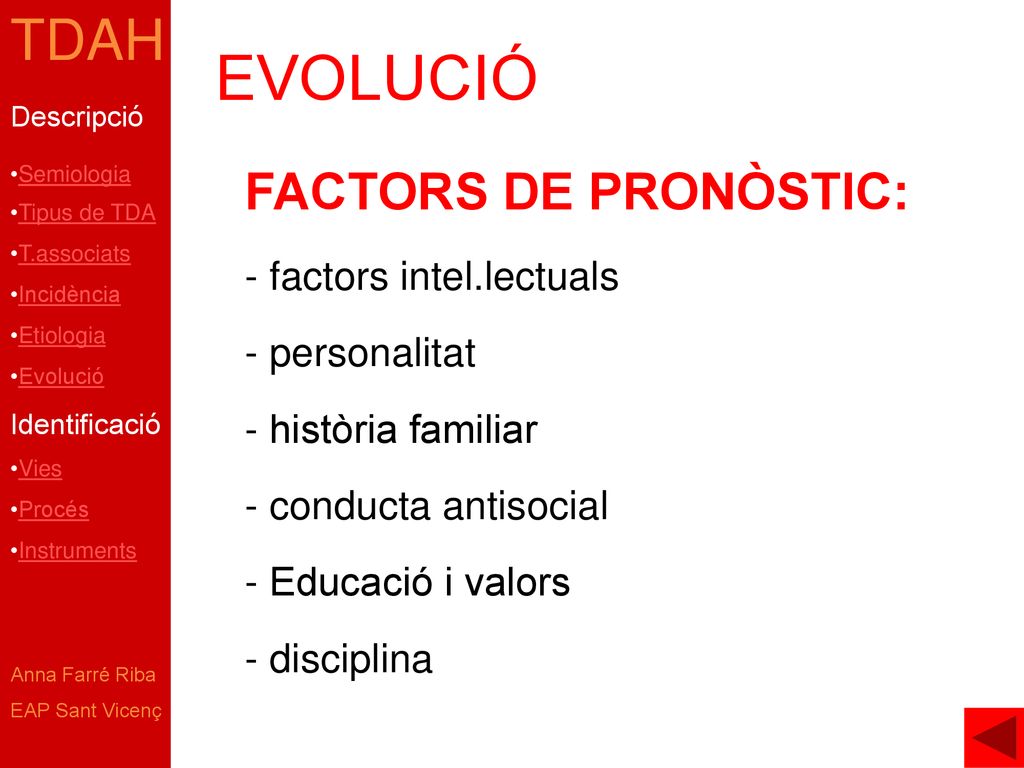 TDAH

Descripció

•Semiologia
•Tipus de TDA
•T.associats
•Incidència
•Etiologia
•Evolució

Identificació

•Vies
•Procés
•Instruments

Anna Farré Riba
EAP Sant Vicenç

EVOLUCIÓ

FACTORS DE PRONÒSTIC:

- factors intel.lectuals
- personalitat
- història familiar
- conducta antisocial
- Educació i valors
- disciplina